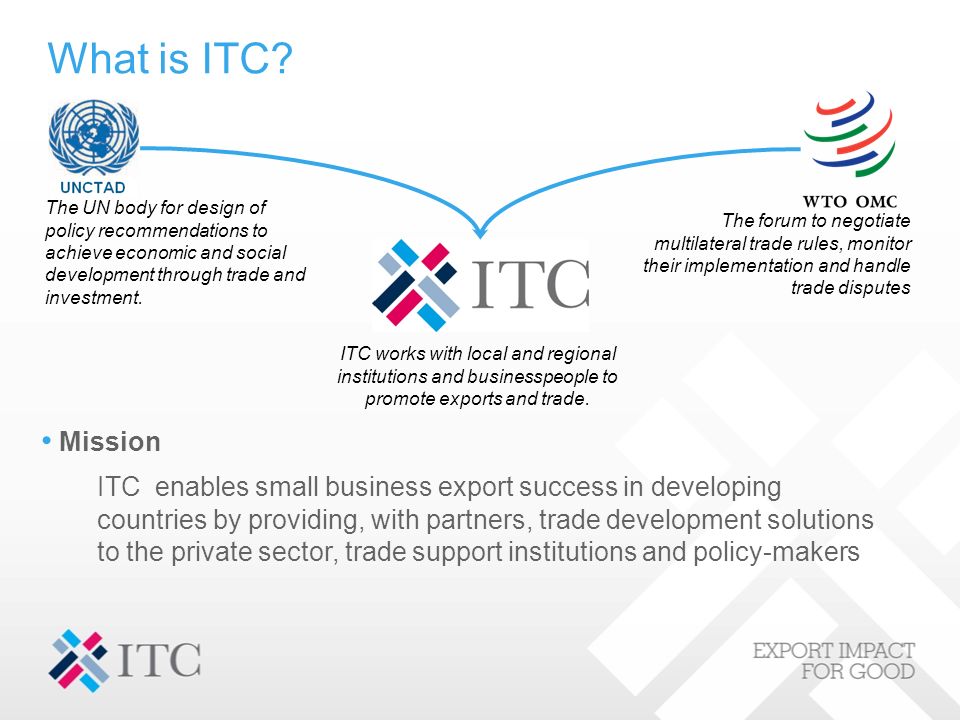 What is ITC?

UNCTAD

The UN body for design of policy recommendations to achieve economic and social development through trade and investment.

WTO OMC

The forum to negotiate multilateral trade rules, monitor their implementation and handle trade disputes

ITC

ITC works with local and regional institutions and businesspeople to promote exports and trade.

• Mission

ITC enables small business export success in developing countries by providing, with partners, trade development solutions to the private sector, trade support institutions and policy-makers

ITC

EXPORT IMPACT FOR GOOD